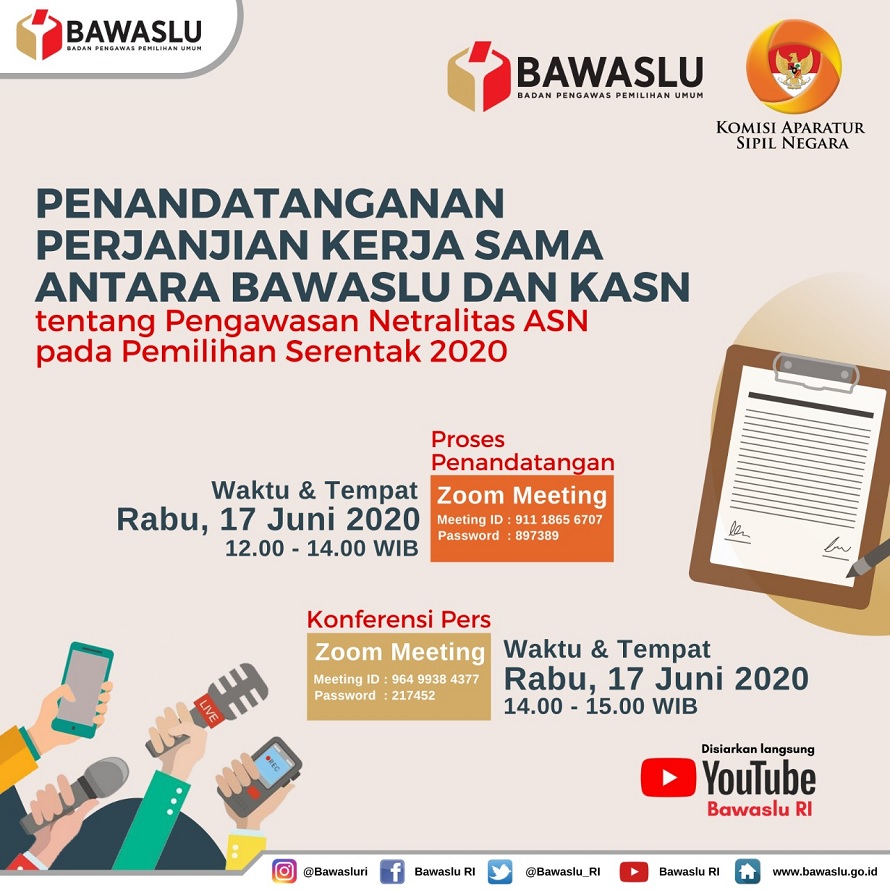 BAWASLU
BADAN PENGAWAS PEMILIHAN UMUM

BAWASLU
BADAN PENGAWAS PEMILIHAN UMUM

KOMISI APARATUR SIPIL NEGARA

PENANDATANGANAN PERJANJIAN KERJA SAMA ANTARA BAWASLU DAN KASN
tentang Pengawasan Netralitas ASN pada Pemilihan Serentak 2020

Waktu & Tempat
Rabu, 17 Juni 2020
12.00 - 14.00 WIB

Proses Penandatangan
Zoom Meeting
Meeting ID : 911 1865 6707
Password : 897389

Konferensi Pers
Zoom Meeting
Meeting ID : 964 9938 4377
Password : 217452

Waktu & Tempat
Rabu, 17 Juni 2020
14.00 - 15.00 WIB

LIVE

REC

Disiarkan langsung
YouTube
Bawaslu RI

@Bawasluri Bawaslu RI @Bawaslu_RI Bawaslu RI www.bawaslu.go.id